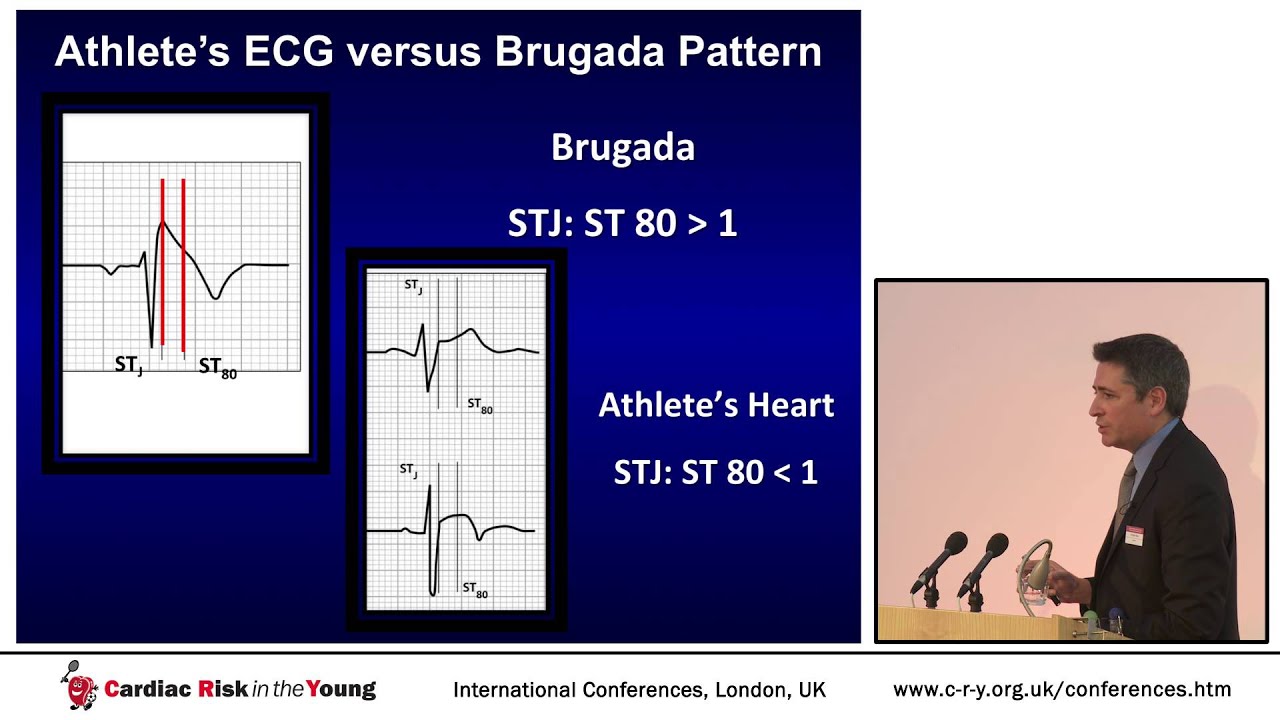 Athlete's ECG versus Brugada Pattern

$ST_J$

$ST_{80}$

Brugada

STJ: ST 80 > 1

$ST_J$

$ST_{80}$

$ST_J$

$ST_{80}$

Athlete's Heart

STJ: ST 80 < 1

Cardiac Risk in the Young

International Conferences, London, UK

www.c-r-y.org.uk/conferences.htm